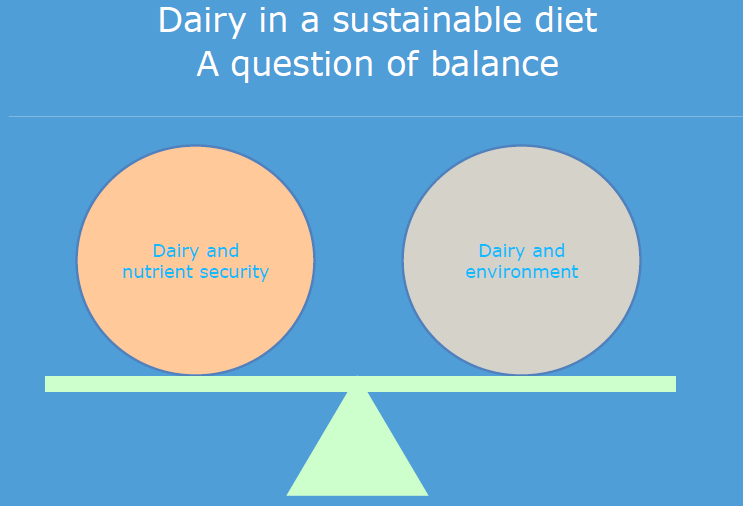 Dairy in a sustainable diet
A question of balance

Dairy and nutrient security

Dairy and environment